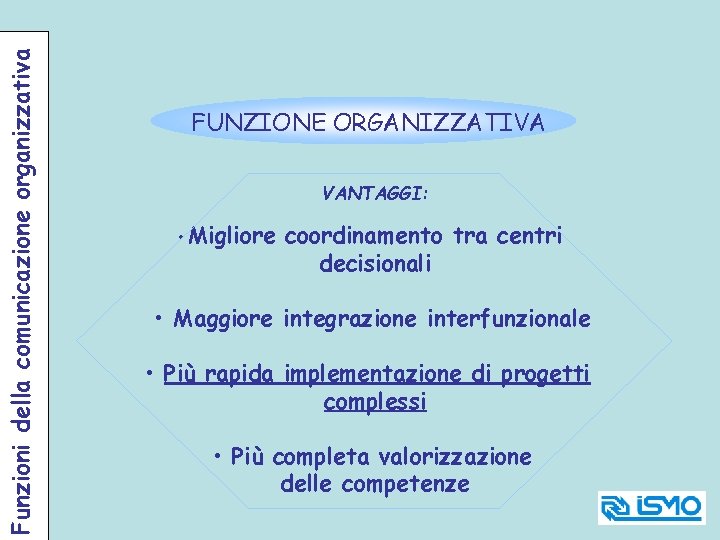 Funzioni della comunicazione organizzativa

FUNZIONE ORGANIZZATIVA

VANTAGGI:

• Migliore coordinamento tra centri decisionali

• Maggiore integrazione interfunzionale

• Più rapida implementazione di progetti complessi

• Più completa valorizzazione delle competenze

ISMO